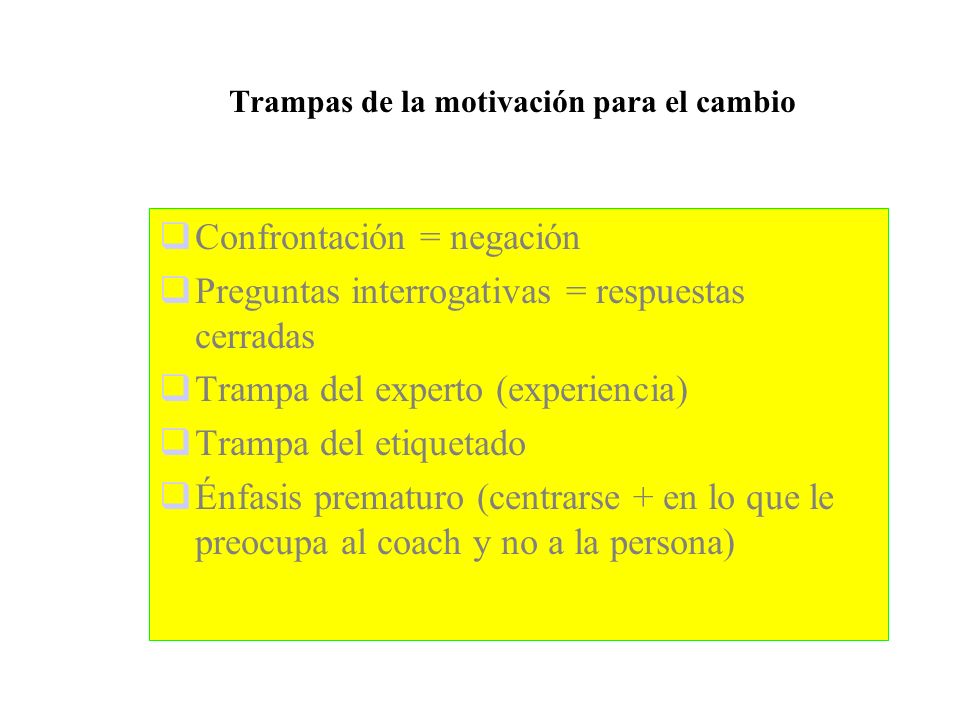 Trampas de la motivación para el cambio

❑ Confrontación = negación
❑ Preguntas interrogativas = respuestas cerradas
❑ Trampa del experto (experiencia)
❑ Trampa del etiquetado
❑ Énfasis prematuro (centrarse + en lo que le preocupa al coach y no a la persona)